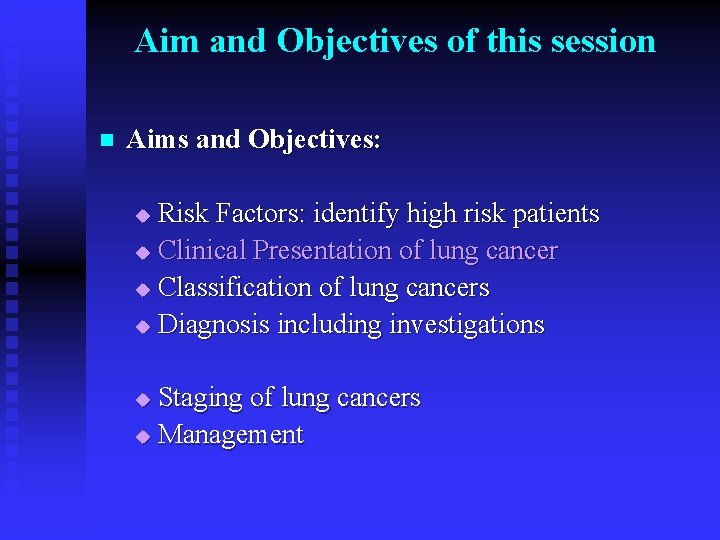 Aim and Objectives of this session

Aims and Objectives:

Risk Factors: identify high risk patients
Clinical Presentation of lung cancer
Classification of lung cancers
Diagnosis including investigations

Staging of lung cancers
Management